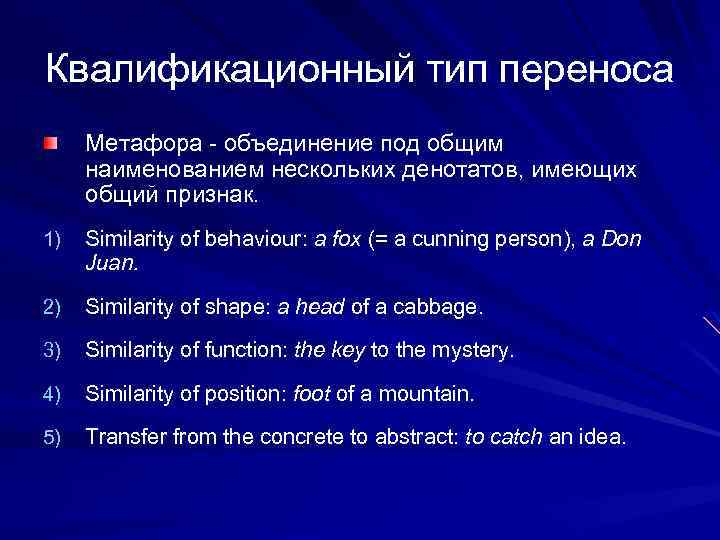 Квалификационный тип переноса

Метафора - объединение под общим наименованием нескольких денотатов, имеющих общий признак.

1) Similarity of behaviour: a fox (= a cunning person), a Don Juan.

2) Similarity of shape: a head of a cabbage.

3) Similarity of function: the key to the mystery.

4) Similarity of position: foot of a mountain.

5) Transfer from the concrete to abstract: to catch an idea.